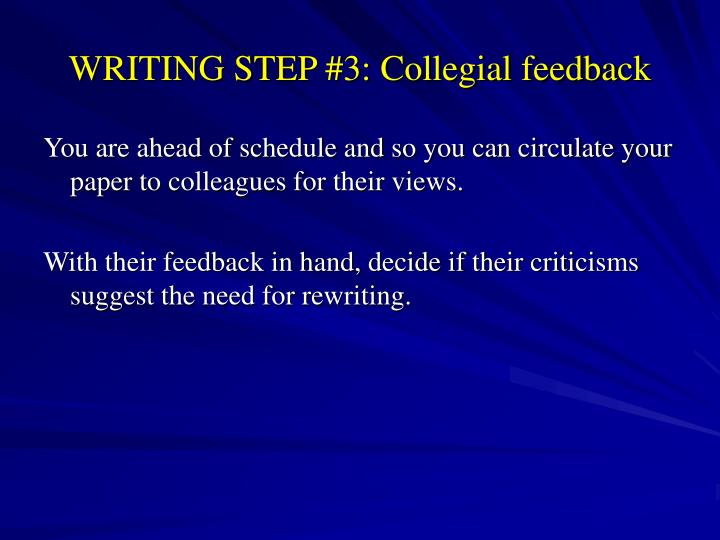 WRITING STEP #3: Collegial feedback

You are ahead of schedule and so you can circulate your paper to colleagues for their views.

With their feedback in hand, decide if their criticisms suggest the need for rewriting.